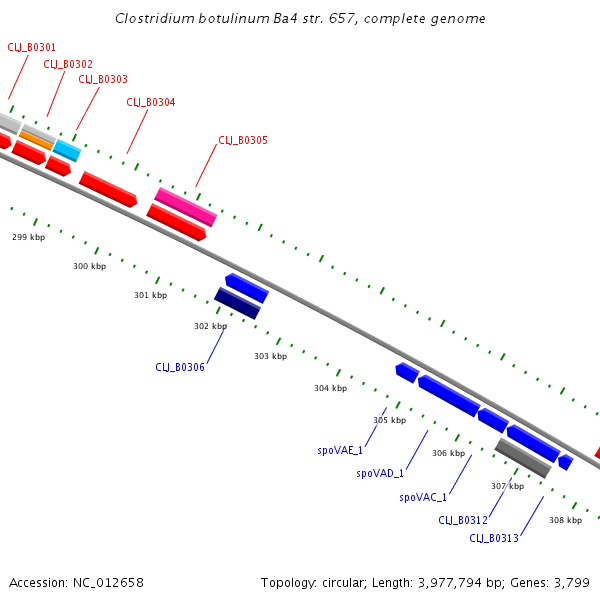 Clostridium botulinum Ba4 str. 657, complete genome

CLJ_B0301
CLJ_B0302
CLJ_B0303
CLJ_B0304
CLJ_B0305

299 kbp
300 kbp
301 kbp
302 kbp
303 kbp
304 kbp
305 kbp
306 kbp
307 kbp
308 kbp

CLJ_B0306
spoVAE_1
spoVAD_1
spoVAC_1
CLJ_B0312
CLJ_B0313

Accession: NC_012658

Topology: circular; Length: 3,977,794 bp; Genes: 3,799